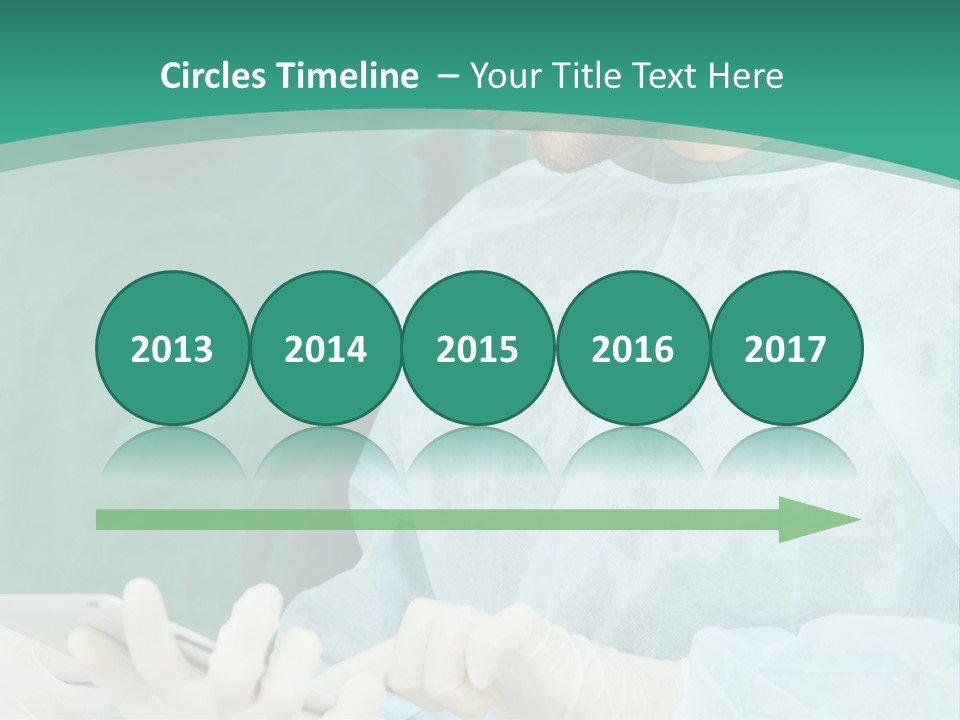 Circles Timeline – Your Title Text Here

2013 2014 2015 2016 2017